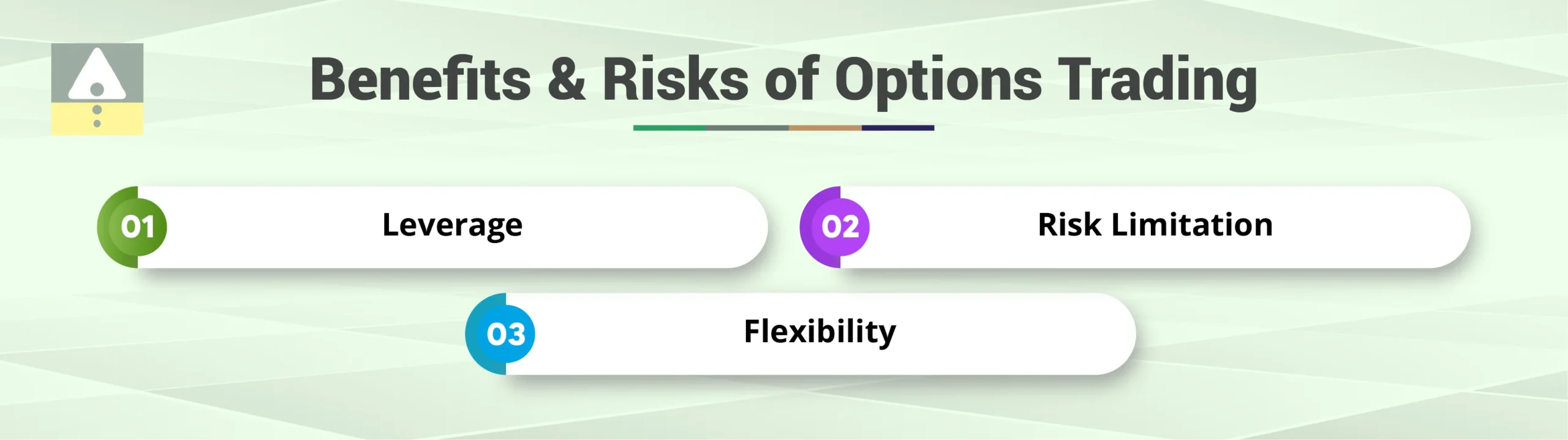 Benefits & Risks of Options Trading

01 Leverage

02 Risk Limitation

03 Flexibility